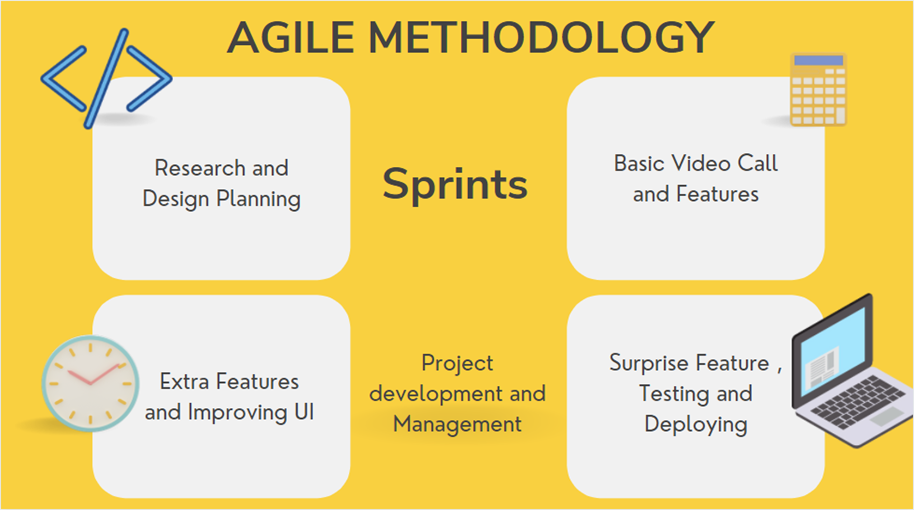 AGILE METHODOLOGY

Research and Design Planning

Sprints

Basic Video Call and Features

Extra Features and Improving UI

Project development and Management

Surprise Feature , Testing and Deploying